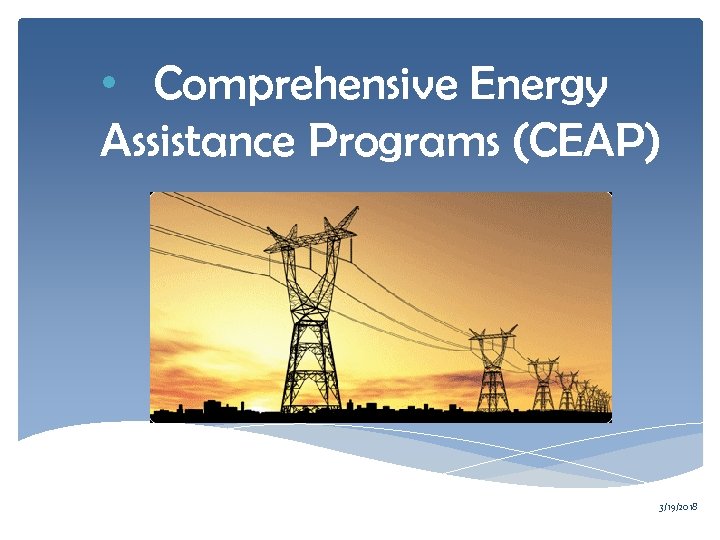 • Comprehensive Energy Assistance Programs (CEAP)

3/19/2018